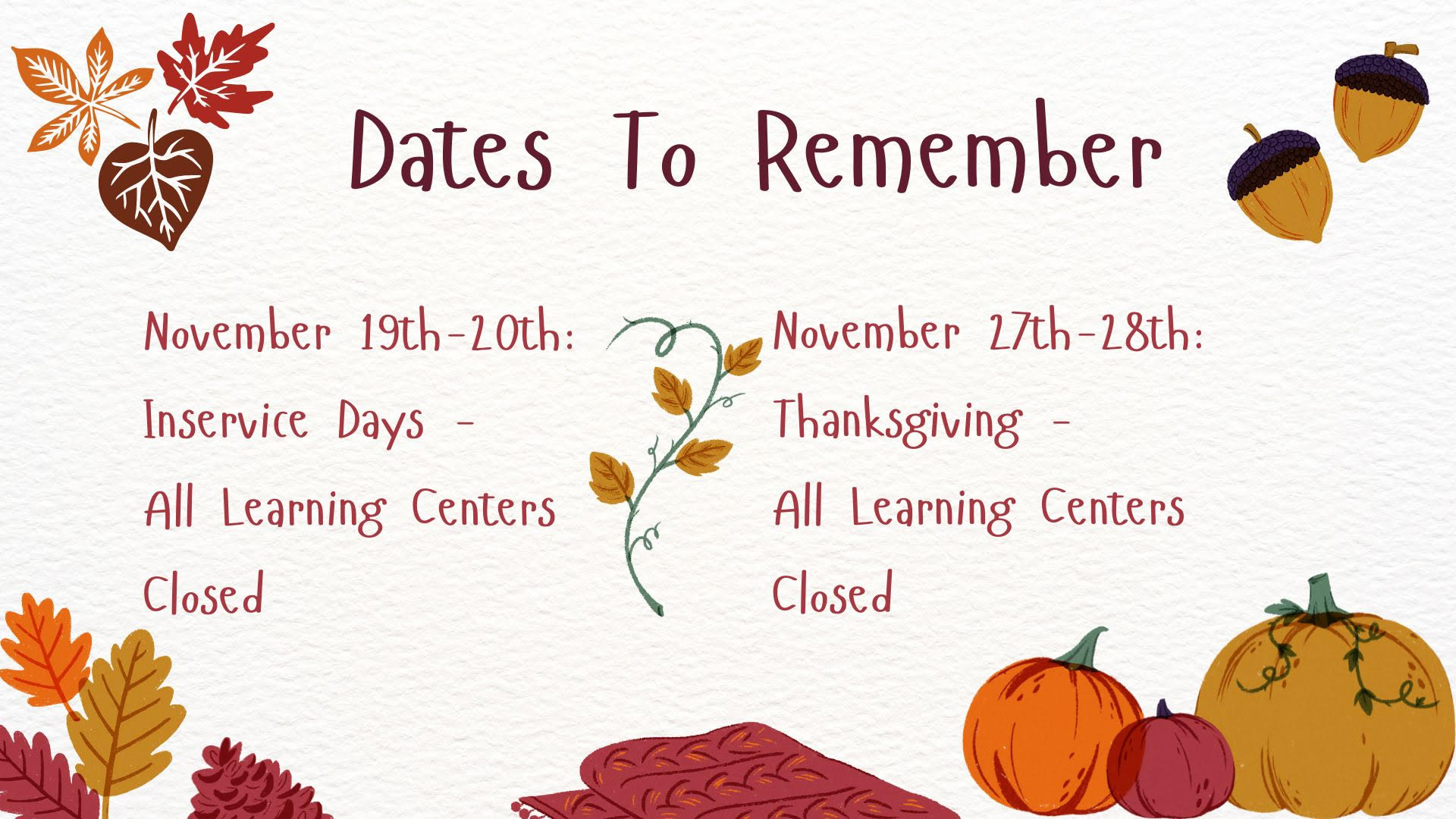 Dates To Remember

November 19th-20th:
Inservice Days -
All Learning Centers
Closed

November 27th-28th:
Thanksgiving -
All Learning Centers
Closed